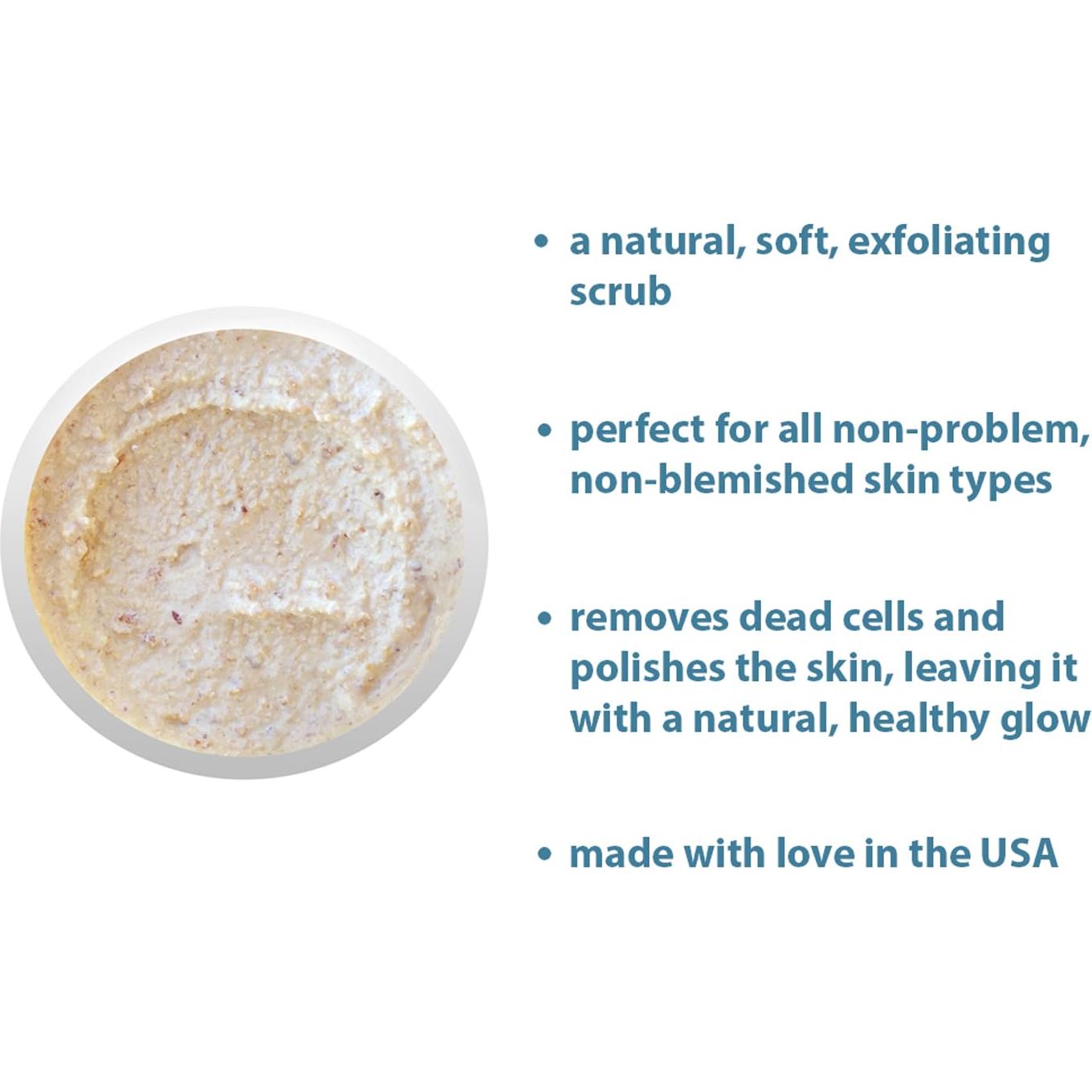 • a natural, soft, exfoliating scrub

• perfect for all non-problem, non-blemished skin types

• removes dead cells and polishes the skin, leaving it with a natural, healthy glow

• made with love in the USA